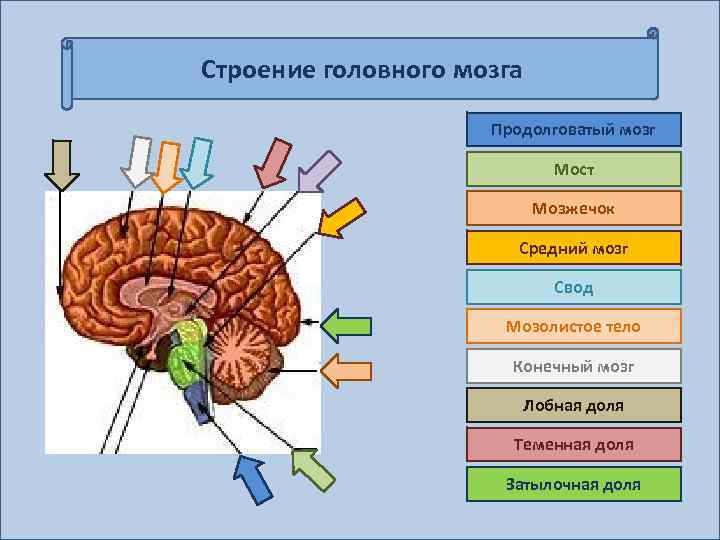 Строение головного мозга

Продолговатый мозг

Мост

Мозжечок

Средний мозг

Свод

Мозолистое тело

Конечный мозг

Лобная доля

Теменная доля

Затылочная доля